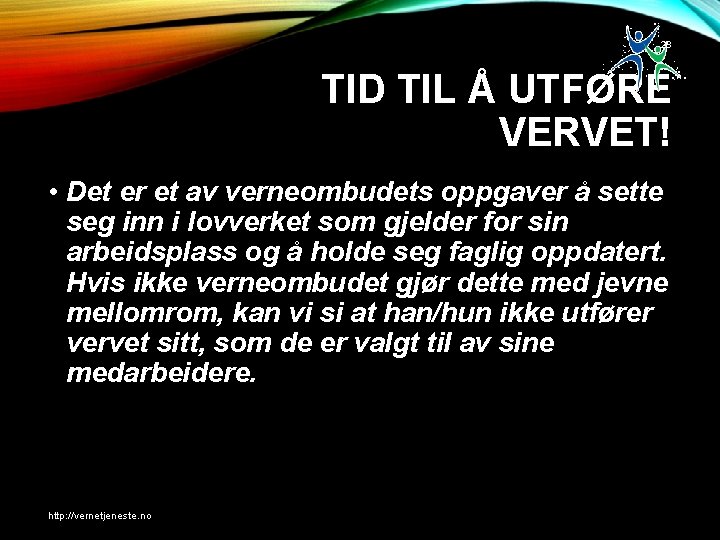 TID TIL Å UTFØRE VERVET!

• Det er et av verneombudets oppgaver å sette seg inn i lovverket som gjelder for sin arbeidsplass og å holde seg faglig oppdatert. Hvis ikke verneombudet gjør dette med jevne mellomrom, kan vi si at han/hun ikke utfører vervet sitt, som de er valgt til av sine medarbeidere.

http://vernetjeneste.no